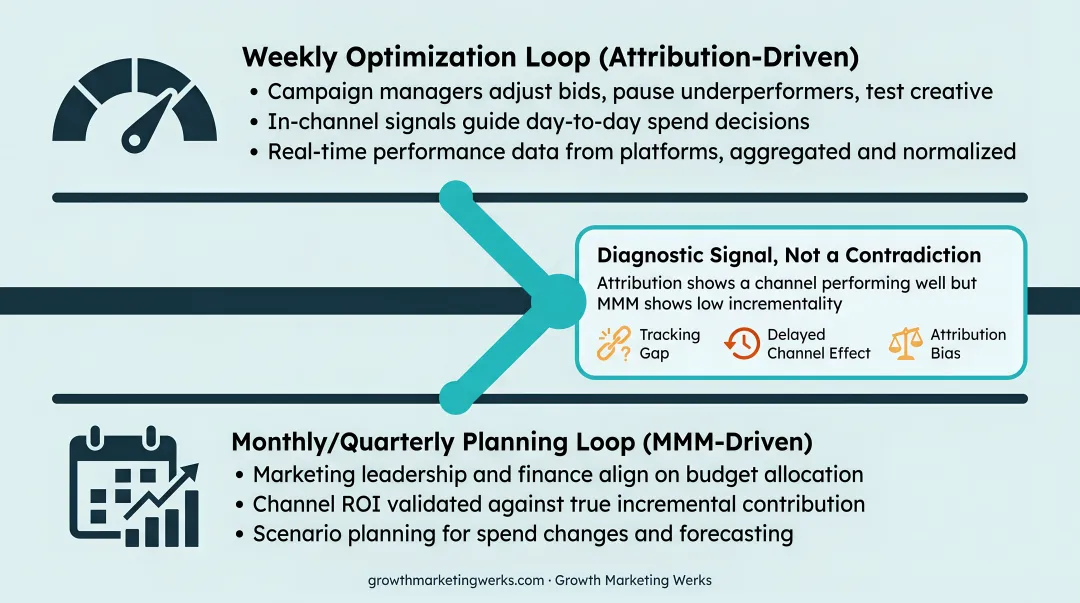 Weekly Optimization Loop (Attribution-Driven)

• Campaign managers adjust bids, pause underperformers, test creative
• In-channel signals guide day-to-day spend decisions
• Real-time performance data from platforms, aggregated and normalized

Diagnostic Signal, Not a Contradiction

Attribution shows a channel performing well but MMM shows low incrementality

Tracking Gap

Delayed Channel Effect

Attribution Bias

Monthly/Quarterly Planning Loop (MMM-Driven)

• Marketing leadership and finance align on budget allocation
• Channel ROI validated against true incremental contribution
• Scenario planning for spend changes and forecasting

growthmarketingwerks.com · Growth Marketing Werks